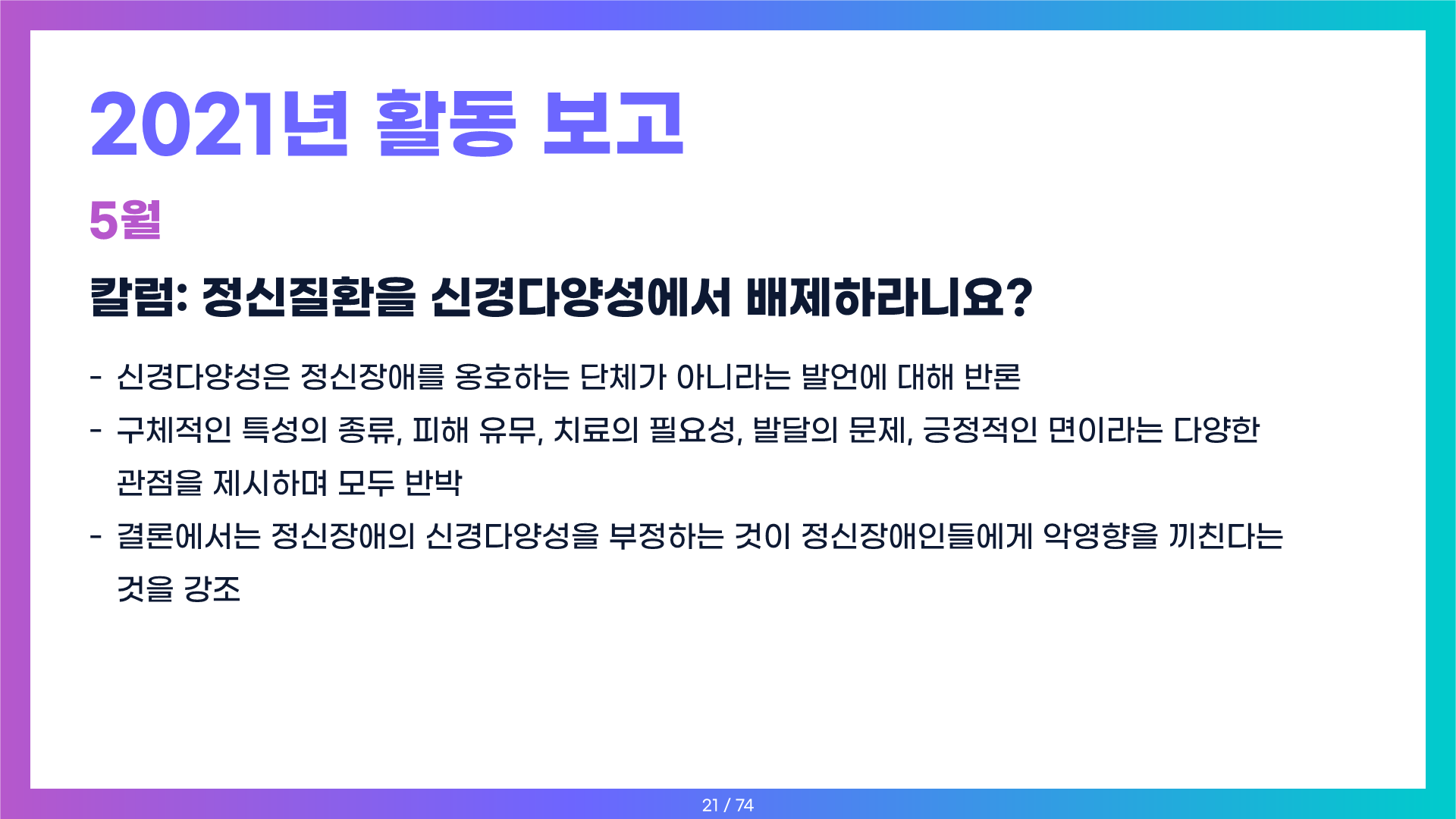 2021년 활동 보고

5월

칼럼: 정신질환을 신경다양성에서 배제하라니요?

- 신경다양성은 정신장애를 옹호하는 단체가 아니라는 발언에 대해 반론
- 구체적인 특성의 종류, 피해 유무, 치료의 필요성, 발달의 문제, 긍정적인 면이라는 다양한 관점을 제시하며 모두 반박
- 결론에서는 정신장애의 신경다양성을 부정하는 것이 정신장애인들에게 악영향을 끼친다는 것을 강조

21 / 74